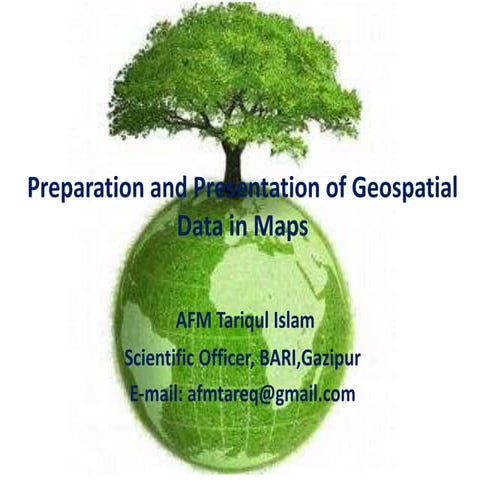 Preparation and Presentation of Geospatial Data in Maps

AFM Tariqul Islam

Scientific Officer, BARI,Gazipur

E-mail: afmtareq@gmail.com